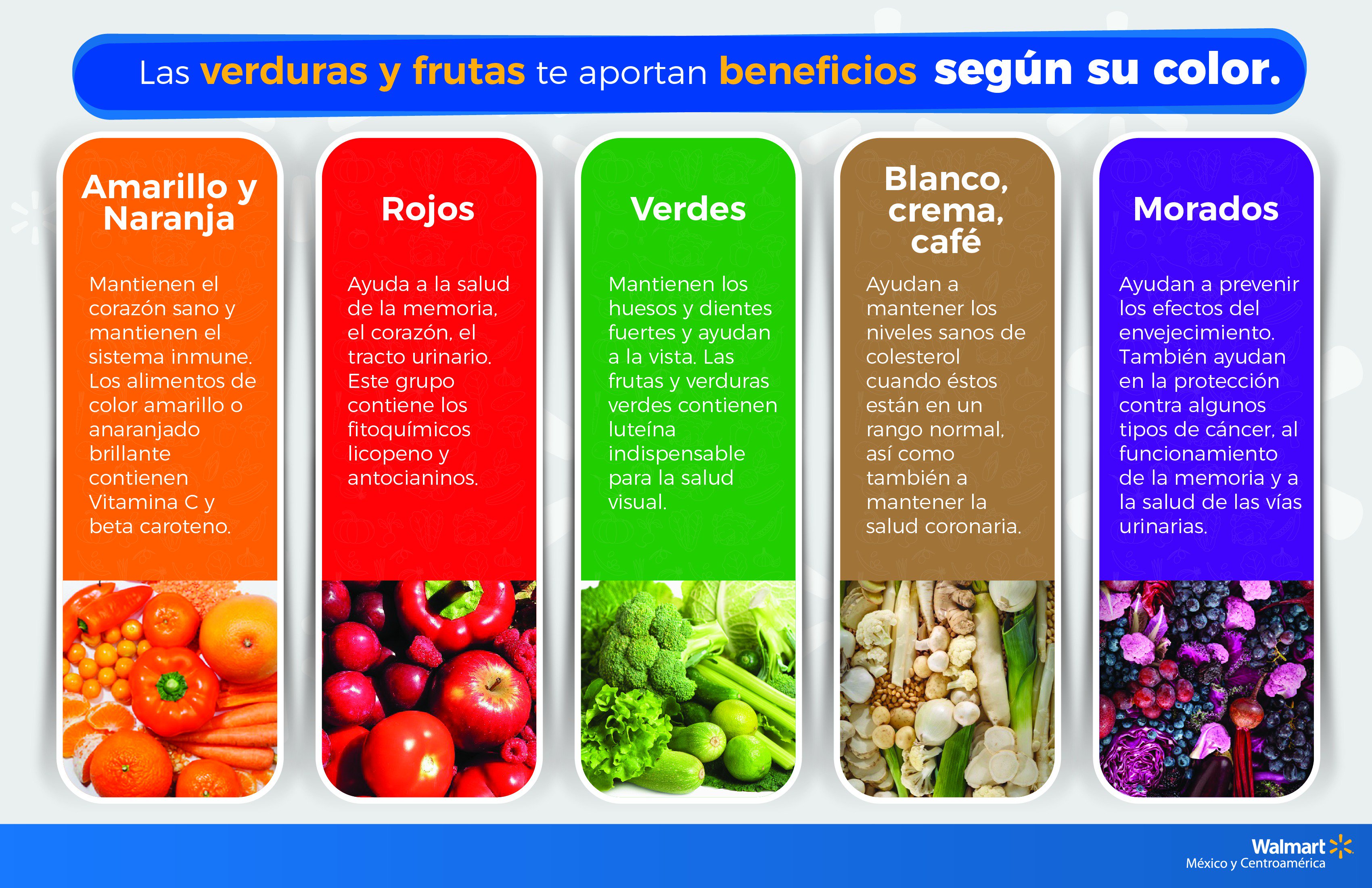 Las verduras y frutas te aportan beneficios según su color.

Amarillo y Naranja

Mantienen el corazón sano y mantienen el sistema inmune. Los alimentos de color amarillo o anaranjado brillante contienen Vitamina C y beta caroteno.

Rojos

Ayuda a la salud de la memoria, el corazón, el tracto urinario. Este grupo contiene los fitoquímicos licopeno y antocianinos.

Verdes

Mantienen los huesos y dientes fuertes y ayudan a la vista. Las frutas y verduras verdes contienen luteína indispensable para la salud visual.

Blanco, crema, café

Ayudan a mantener los niveles sanos de colesterol cuando éstos están en un rango normal, así como también a mantener la salud coronaria.

Morados

Ayudan a prevenir los efectos del envejecimiento. También ayudan en la protección contra algunos tipos de cáncer, al funcionamiento de la memoria y a la salud de las vías urinarias.

Walmart
México y Centroamérica